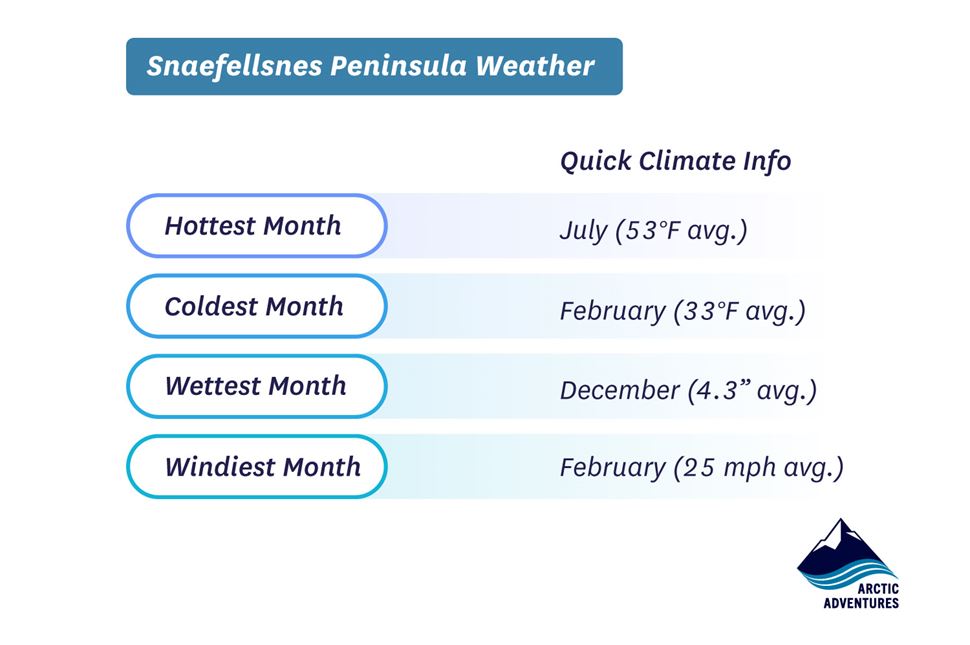 Snaefellsnes Peninsula Weather

|  | Quick Climate Info |
|---|---|
| Hottest Month | July (53°F avg.) |
| Coldest Month | February (33°F avg.) |
| Wettest Month | December (4.3” avg.) |
| Windiest Month | February (25 mph avg.) |

ARCTIC ADVENTURES